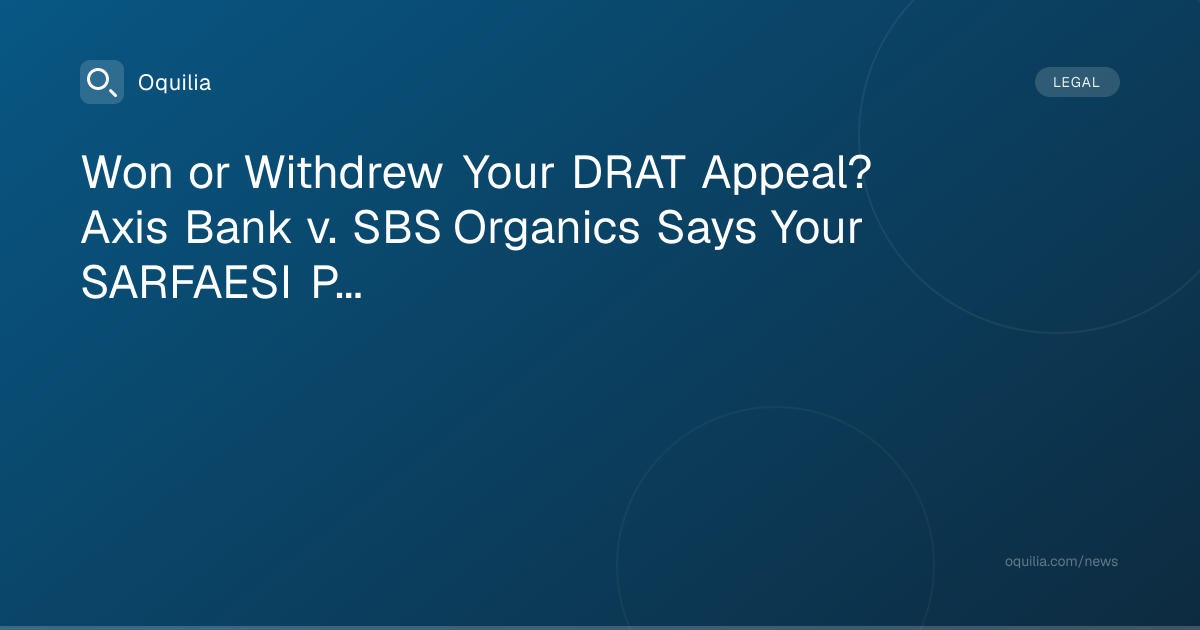 Oquilia

LEGAL

Won or Withdrew Your DRAT Appeal? Axis Bank v. SBS Organics Says Your SARFAESI P...

oquilia.com/news